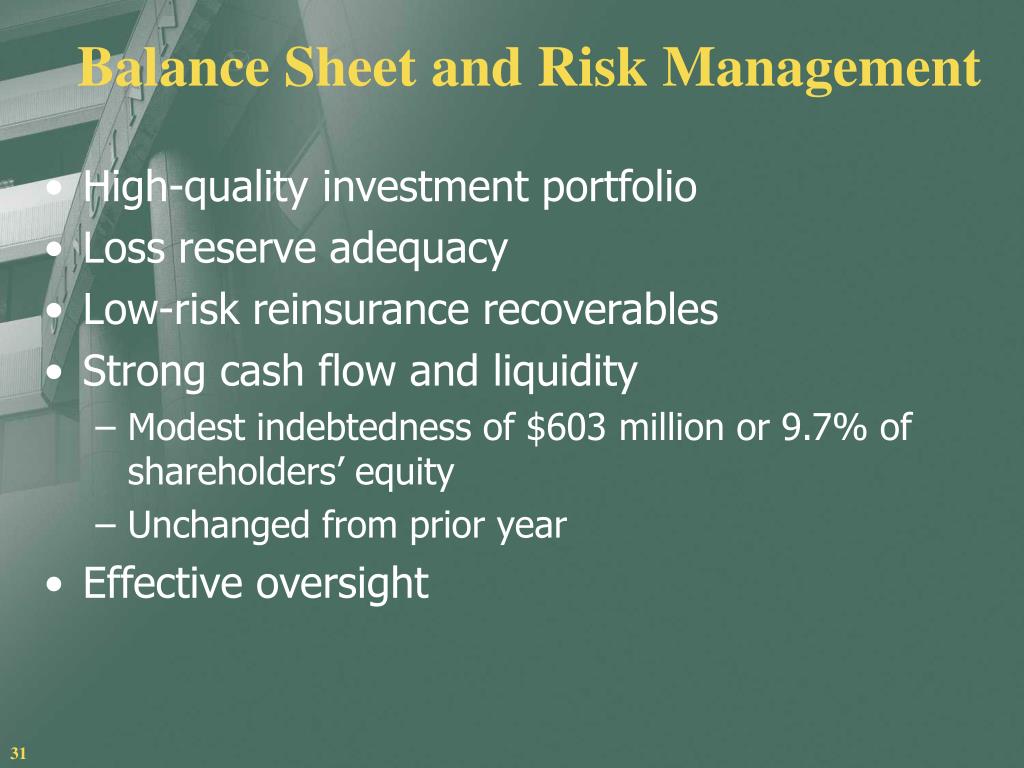 Balance Sheet and Risk Management

• High-quality investment portfolio
• Loss reserve adequacy
• Low-risk reinsurance recoverables
• Strong cash flow and liquidity
– Modest indebtedness of \$603 million or 9.7% of shareholders’ equity
– Unchanged from prior year
• Effective oversight

31